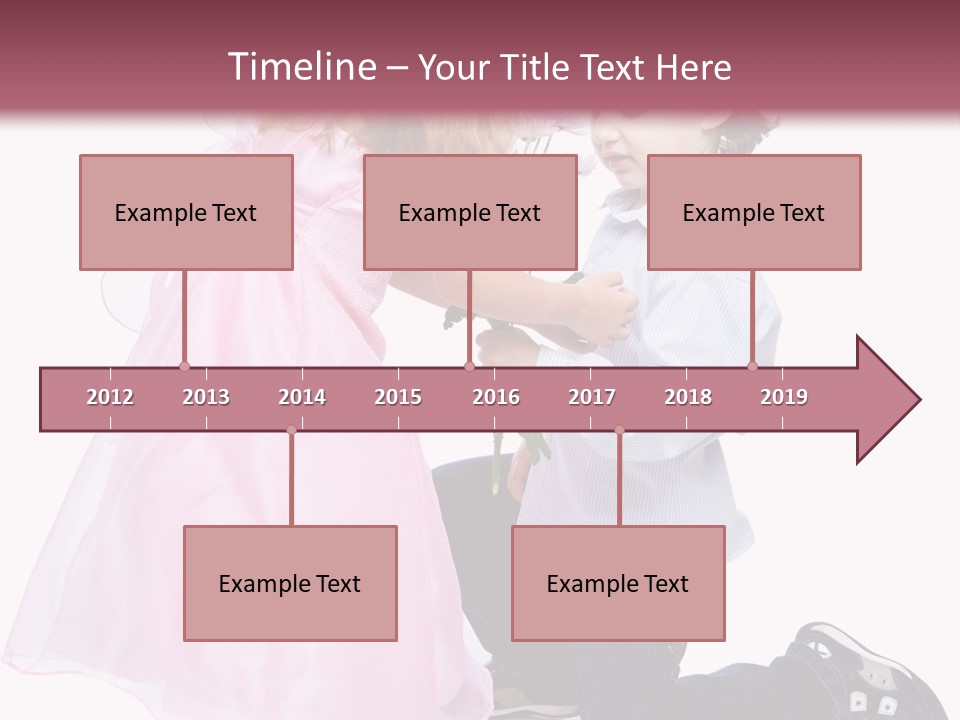 Timeline – Your Title Text Here

Example Text

Example Text

Example Text

2012 2013 2014 2015 2016 2017 2018 2019

Example Text

Example Text